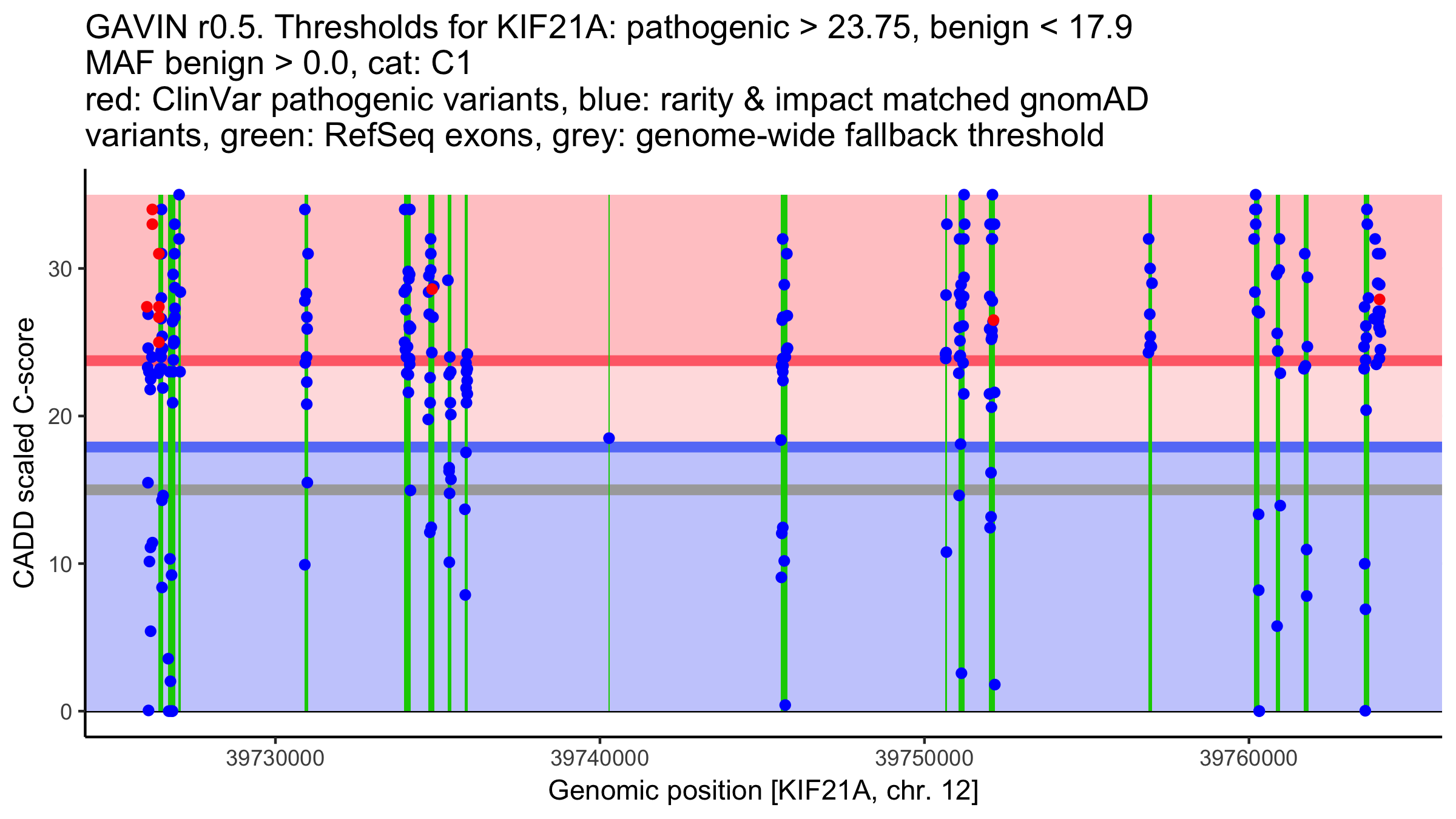 GAVIN r0.5. Thresholds for KIF21A: pathogenic > 23.75, benign < 17.9
MAF benign > 0.0, cat: C1
red: ClinVar pathogenic variants, blue: rarity & impact matched gnomAD variants, green: RefSeq exons, grey: genome-wide fallback threshold

CADD scaled C-score

30
20
10
0

39730000
39740000
39750000
39760000

Genomic position [KIF21A, chr. 12]